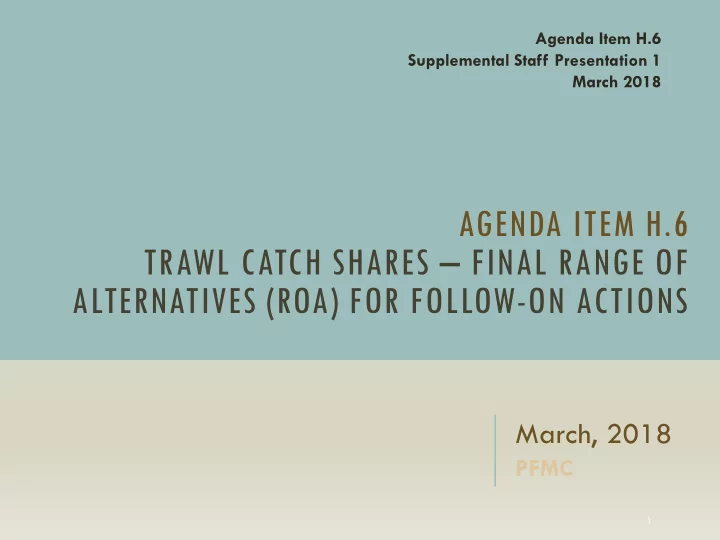 Agenda Item H.6
Supplemental Staff Presentation 1
March 2018

AGENDA ITEM H.6
TRAWL CATCH SHARES – FINAL RANGE OF ALTERNATIVES (ROA) FOR FOLLOW-ON ACTIONS

March, 2018
PFMC

1